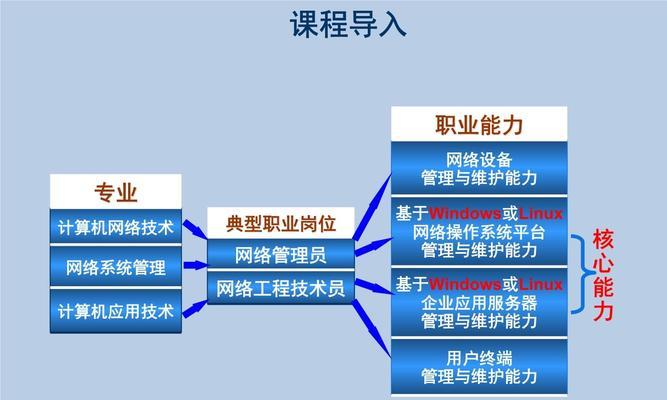 课程导入

专业

计算机网络技术

网络系统管理

计算机应用技术

典型职业岗位

网络管理员

网络工程技术员

职业能力

网络设备
管理与维护能力

基于Windows或Linux
网络操作系统平台
管理与维护能力

基于Windows或Linux
企业应用服务器
管理与维护能力

用户终端
管理与维护能力

核心能力